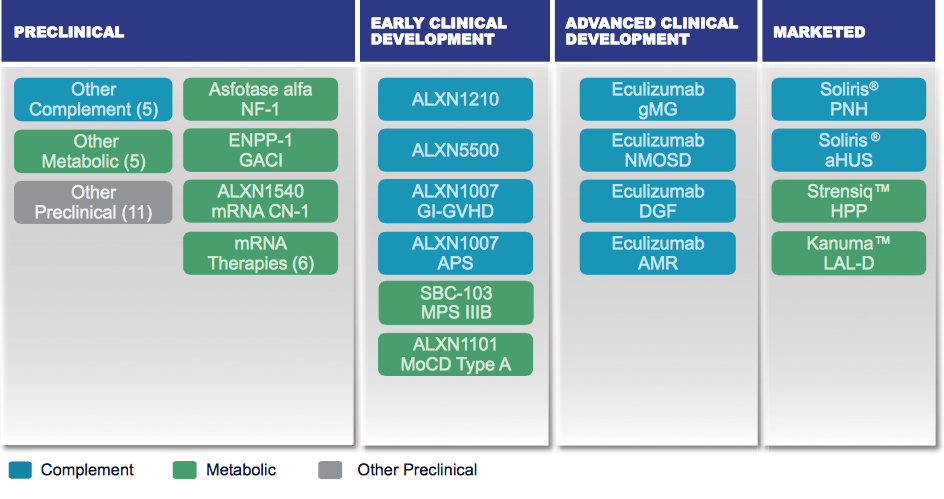 PRECLINICAL

Other Complement (5)

Other Metabolic (5)

Other Preclinical (11)

Asfotase alfa NF-1

ENPP-1 GACI

ALXN1540 mRNA CN-1

mRNA Therapies (6)

EARLY CLINICAL DEVELOPMENT

ALXN1210

ALXN5500

ALXN1007 GI-GVHD

ALXN1007 APS

SBC-103 MPS IIIB

ALXN1101 MoCD Type A

ADVANCED CLINICAL DEVELOPMENT

Eculizumab gMG

Eculizumab NMOSD

Eculizumab DGF

Eculizumab AMR

MARKETED

Soliris® PNH

Soliris® aHUS

Strensiq™ HPP

Kanuma™ LAL-D

Complement Metabolic Other Preclinical